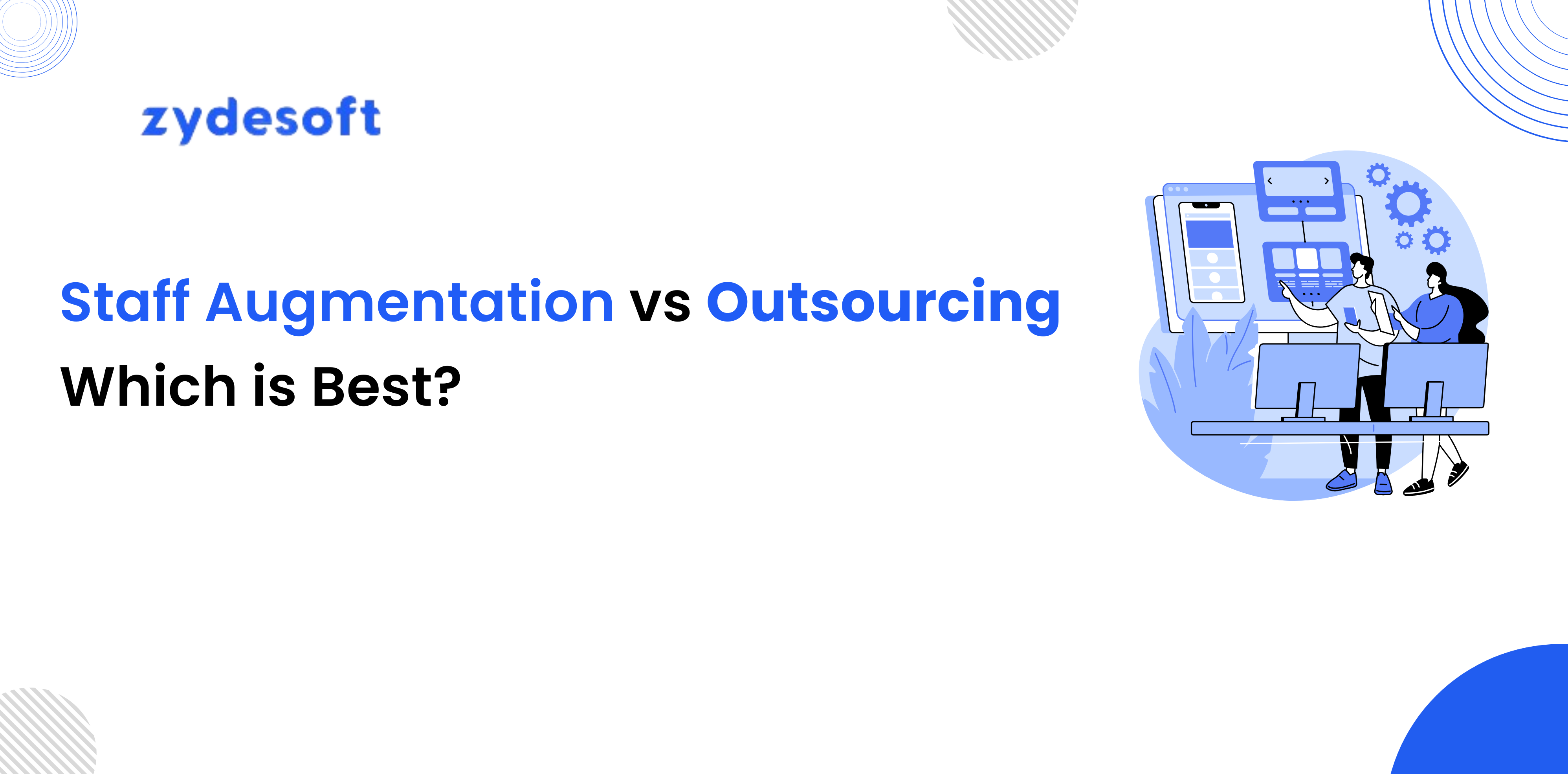 zydesoft

Staff Augmentation vs Outsourcing

Which is Best?